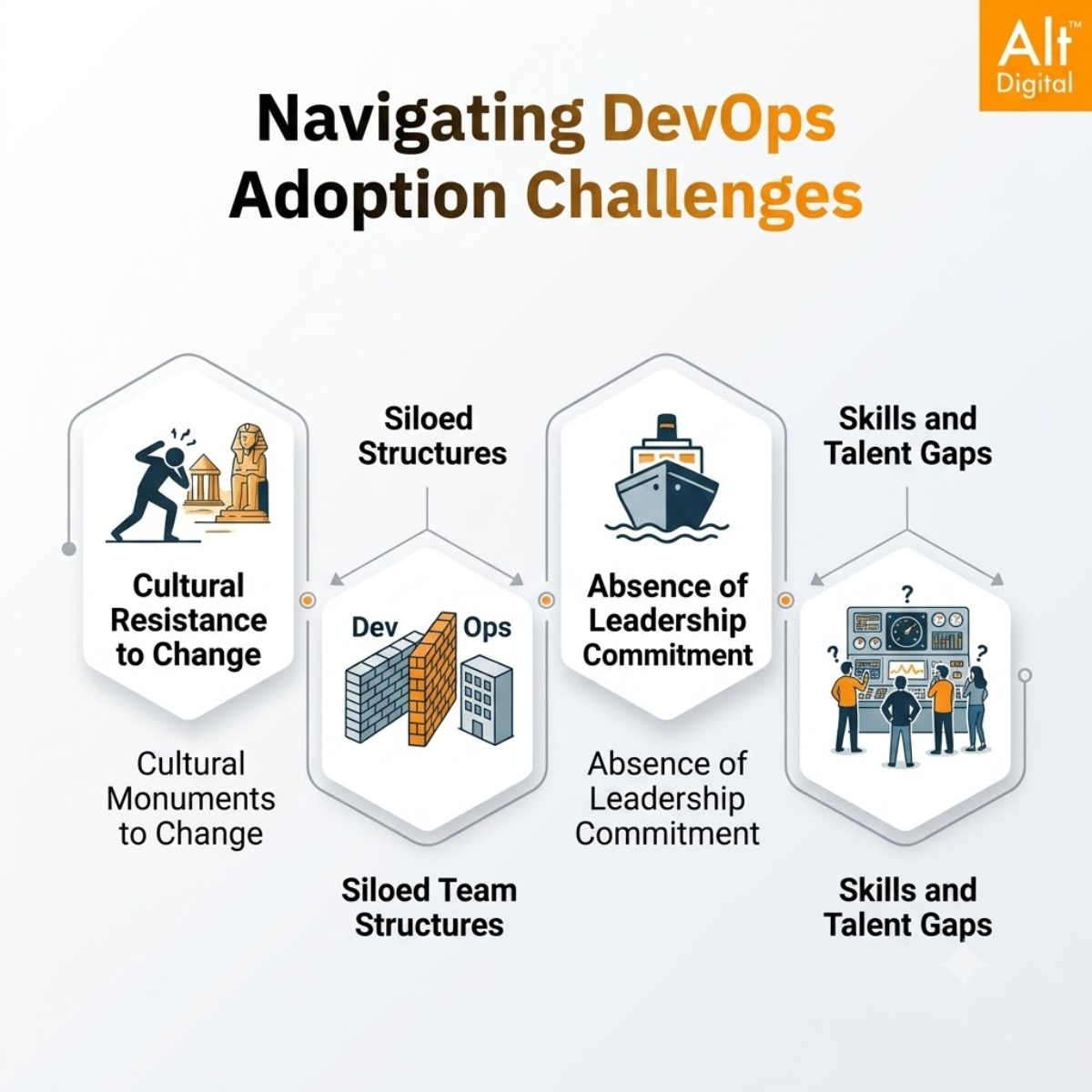 Alt™ Digital

Navigating DevOps Adoption Challenges

Cultural Resistance to Change

Cultural Monuments to Change

Siloed Structures

Dev

Ops

Siloed Team Structures

Absence of Leadership Commitment

Absence of Leadership Commitment

Skills and Talent Gaps

?

?

?

Skills and Talent Gaps